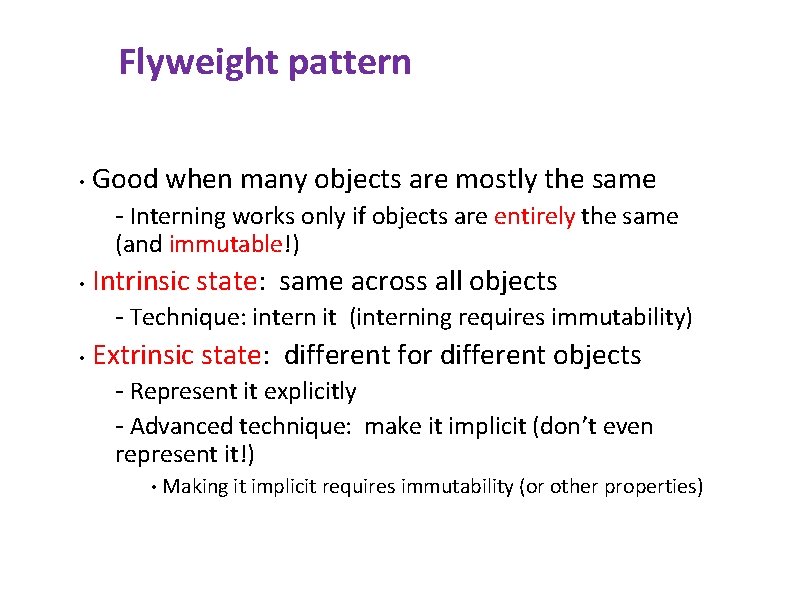 Flyweight pattern

• Good when many objects are mostly the same

- Interning works only if objects are entirely the same (and immutable!)

• Intrinsic state: same across all objects

- Technique: intern it (interning requires immutability)

• Extrinsic state: different for different objects

- Represent it explicitly

- Advanced technique: make it implicit (don't even represent it!)

• Making it implicit requires immutability (or other properties)